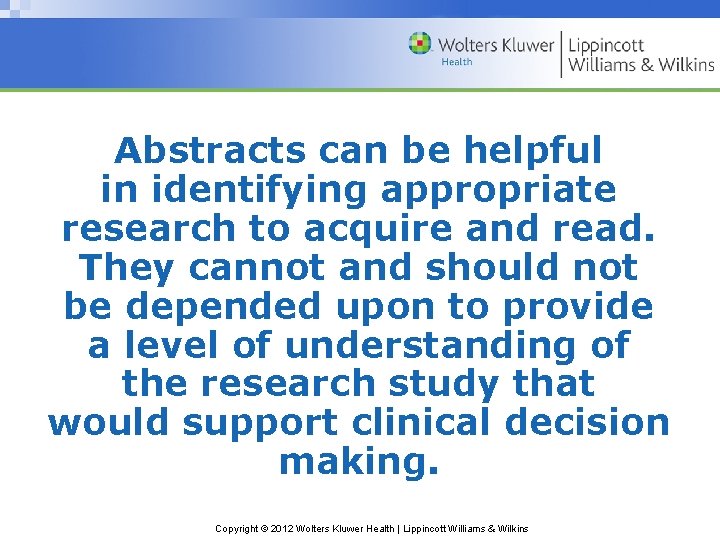 Wolters Kluwer Health | Lippincott Williams & Wilkins

Abstracts can be helpful in identifying appropriate research to acquire and read. They cannot and should not be depended upon to provide a level of understanding of the research study that would support clinical decision making.

Copyright © 2012 Wolters Kluwer Health | Lippincott Williams & Wilkins